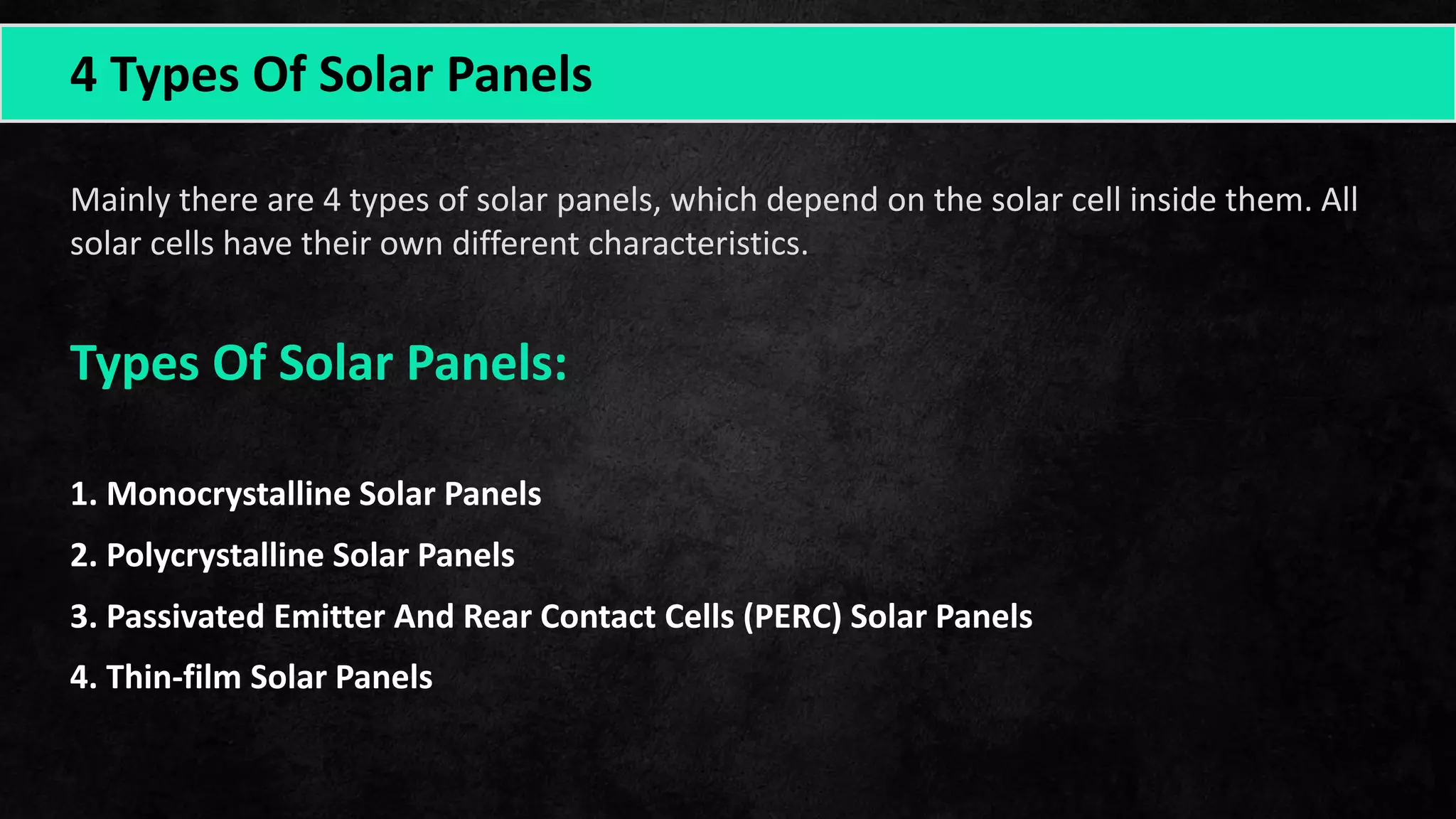 4 Types Of Solar Panels

Mainly there are 4 types of solar panels, which depend on the solar cell inside them. All solar cells have their own different characteristics.

Types Of Solar Panels:

1. Monocrystalline Solar Panels
2. Polycrystalline Solar Panels
3. Passivated Emitter And Rear Contact Cells (PERC) Solar Panels
4. Thin-film Solar Panels